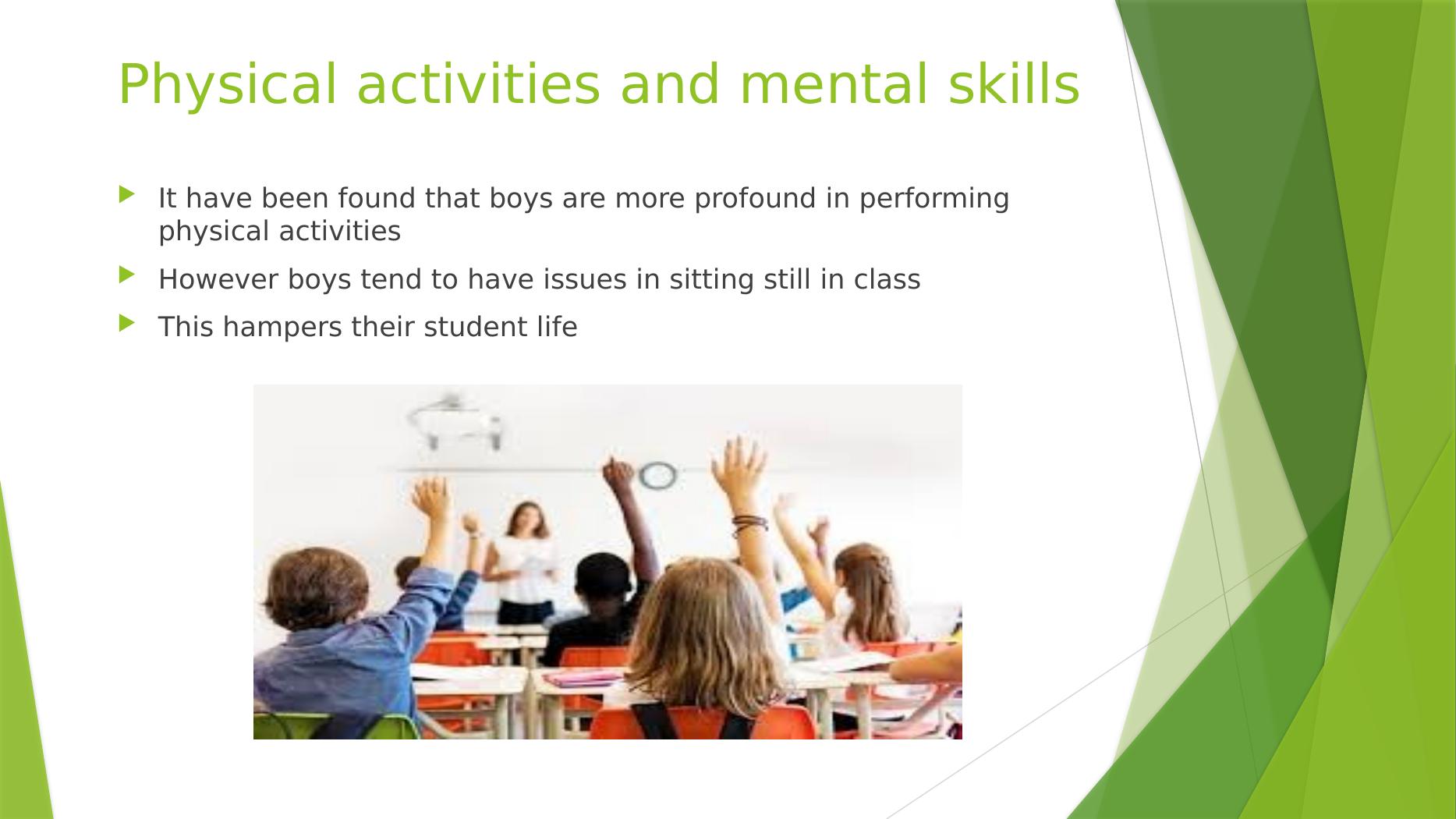 Physical activities and mental skills

It have been found that boys are more profound in performing physical activities

However boys tend to have issues in sitting still in class

This hampers their student life